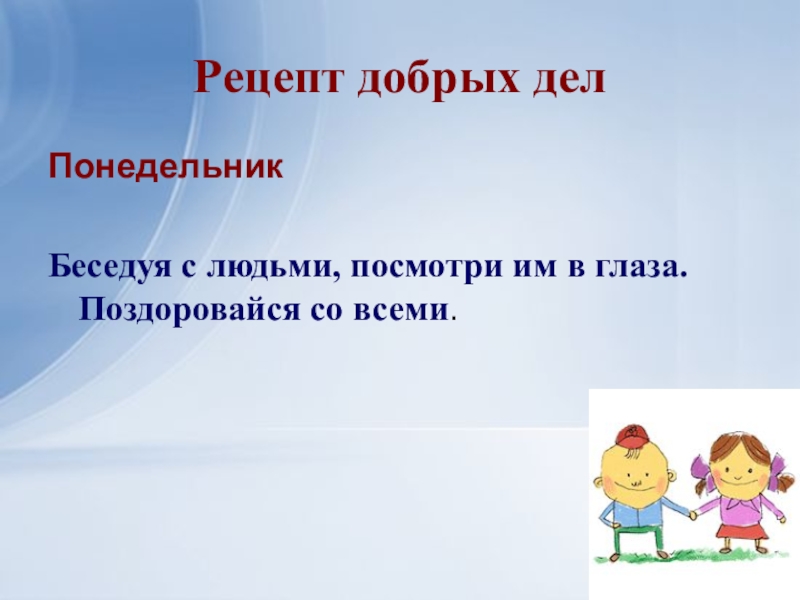 Рецепт добрых дел

Понедельник

Беседуя с людьми, посмотри им в глаза. Поздоровайся со всеми.